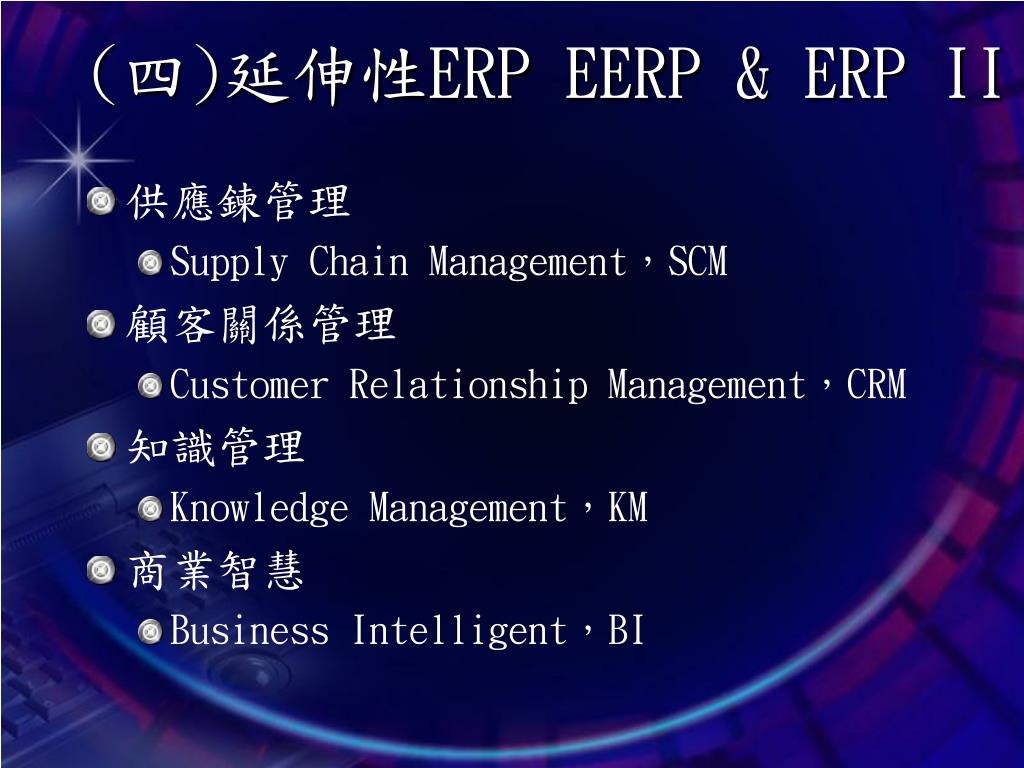 (四)延伸性ERP EERP & ERP II

供應鍊管理

Supply Chain Management，SCM

顧客關係管理

Customer Relationship Management，CRM

知識管理

Knowledge Management，KM

商業智慧

Business Intelligent，BI